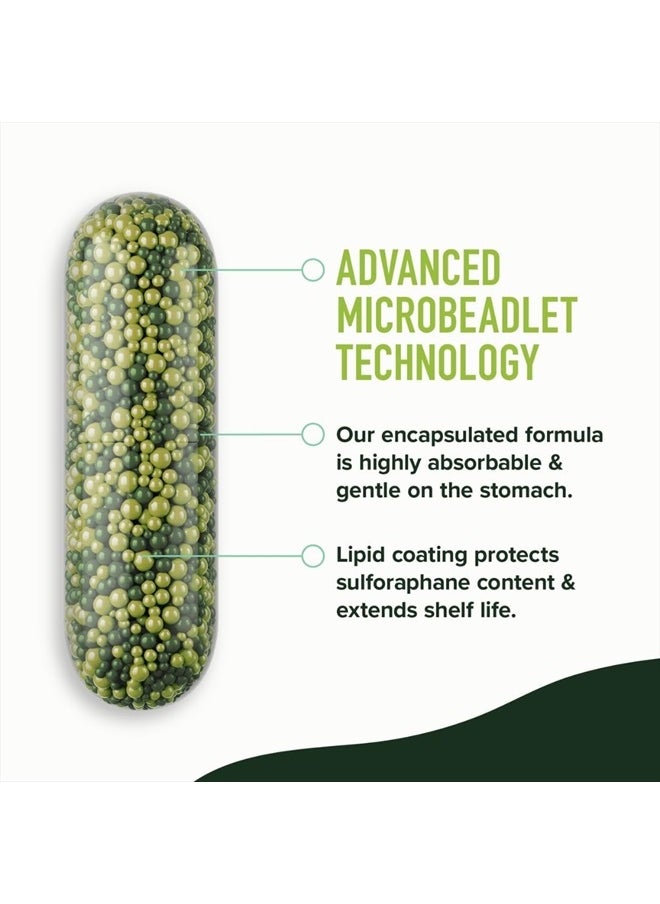 ADVANCED MICROBEADLET TECHNOLOGY

Our encapsulated formula is highly absorbable & gentle on the stomach.

Lipid coating protects sulforaphane content & extends shelf life.